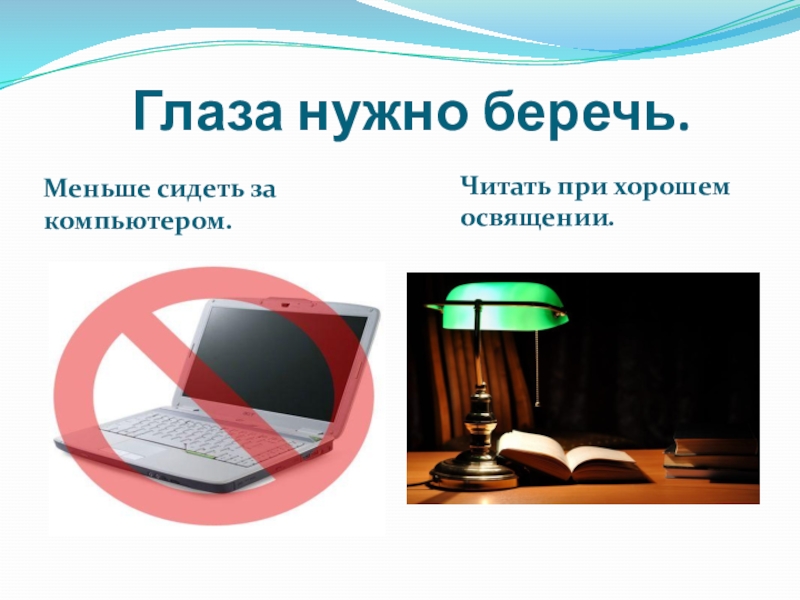 Глаза нужно беречь.

Меньше сидеть за компьютером.

Читать при хорошем освящении.